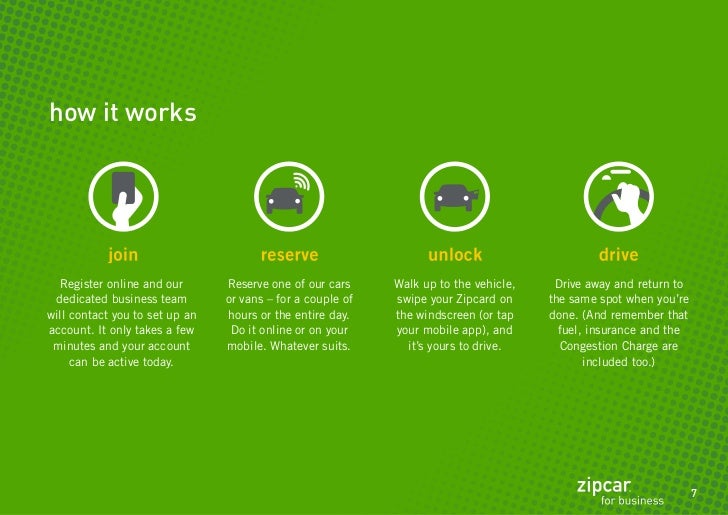 how it works

join

Register online and our dedicated business team will contact you to set up an account. It only takes a few minutes and your account can be active today.

reserve

Reserve one of our cars or vans – for a couple of hours or the entire day. Do it online or on your mobile. Whatever suits.

unlock

Walk up to the vehicle, swipe your Zipcard on the windscreen (or tap your mobile app), and it's yours to drive.

drive

Drive away and return to the same spot when you're done. (And remember that fuel, insurance and the Congestion Charge are included too.)

zipcar
for business

7